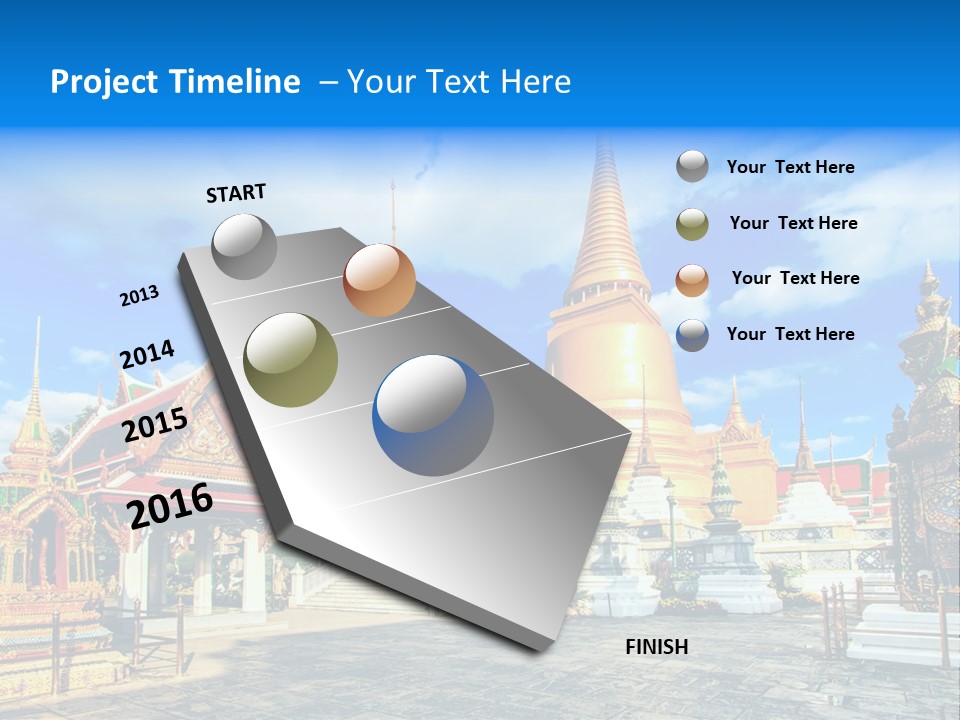 Project Timeline – Your Text Here

START

2013

2014

2015

2016

FINISH

Your Text Here

Your Text Here

Your Text Here

Your Text Here